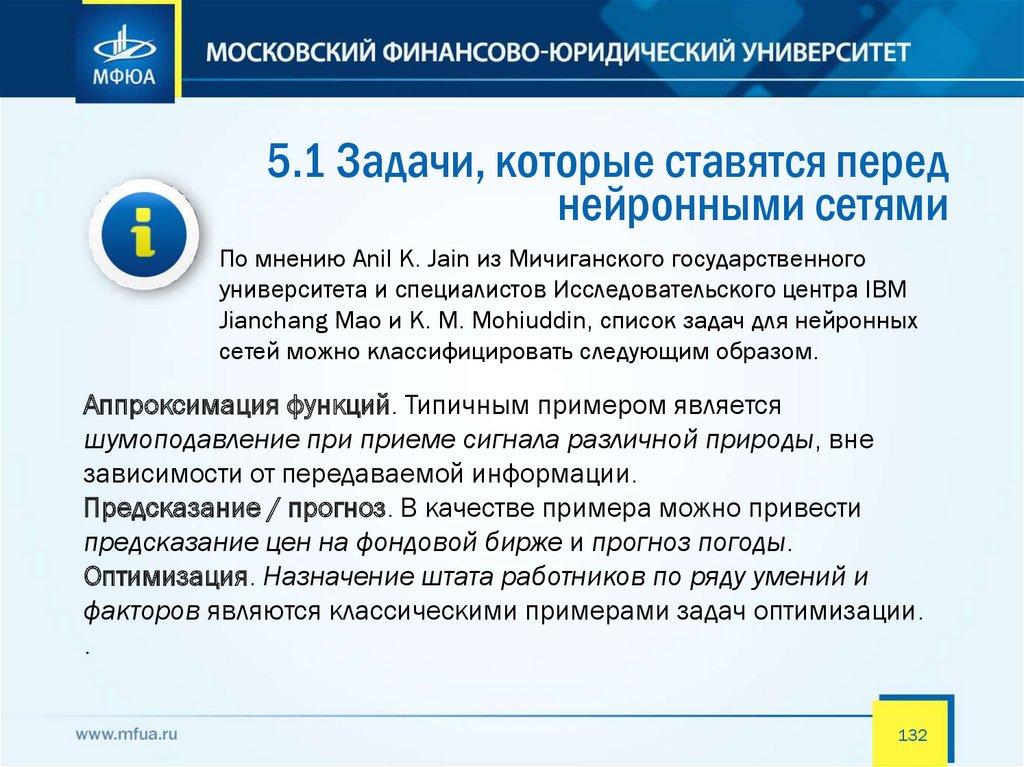 МФЮА

МОСКОВСКИЙ ФИНАНСОВО-ЮРИДИЧЕСКИЙ УНИВЕРСИТЕТ

5.1 Задачи, которые ставятся перед нейронными сетями

По мнению Anil K. Jain из Мичиганского государственного университета и специалистов Исследовательского центра IBM Jianchang Mao и K. M. Mohiuddin, список задач для нейронных сетей можно классифицировать следующим образом.

Аппроксимация функций. Типичным примером является шумоподавление при приеме сигнала различной природы, вне зависимости от передаваемой информации.
Предсказание / прогноз. В качестве примера можно привести предсказание цен на фондовой бирже и прогноз погоды.
Оптимизация. Назначение штата работников по ряду умений и факторов являются классическими примерами задач оптимизации.
.

www.mfua.ru

132